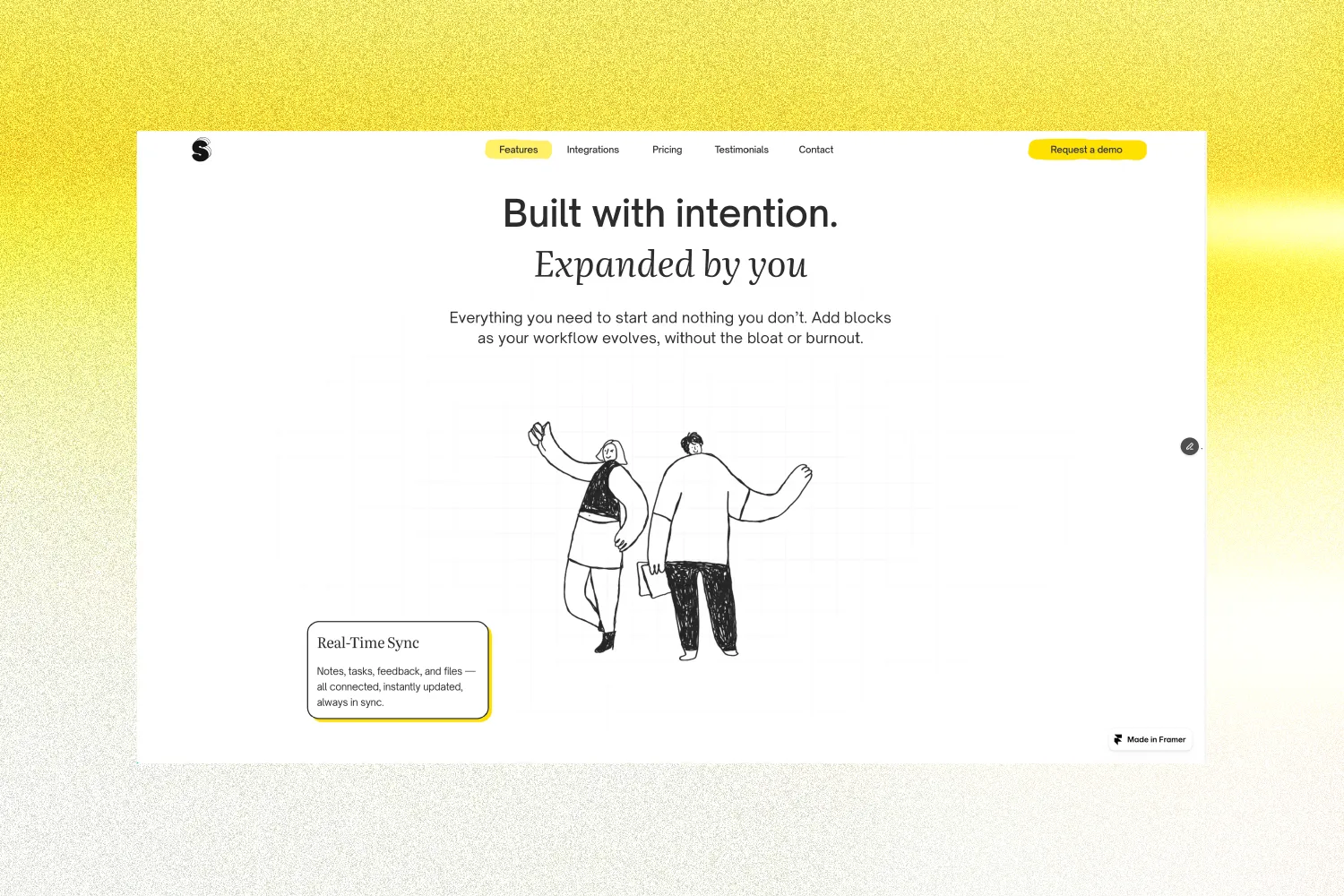 S

Features Integrations Pricing Testimonials Contact

Request a demo

Built with intention.
Expanded by you

Everything you need to start and nothing you don't. Add blocks as your workflow evolves, without the bloat or burnout.

Real-Time Sync

Notes, tasks, feedback, and files — all connected, instantly updated, always in sync.

Made in Framer